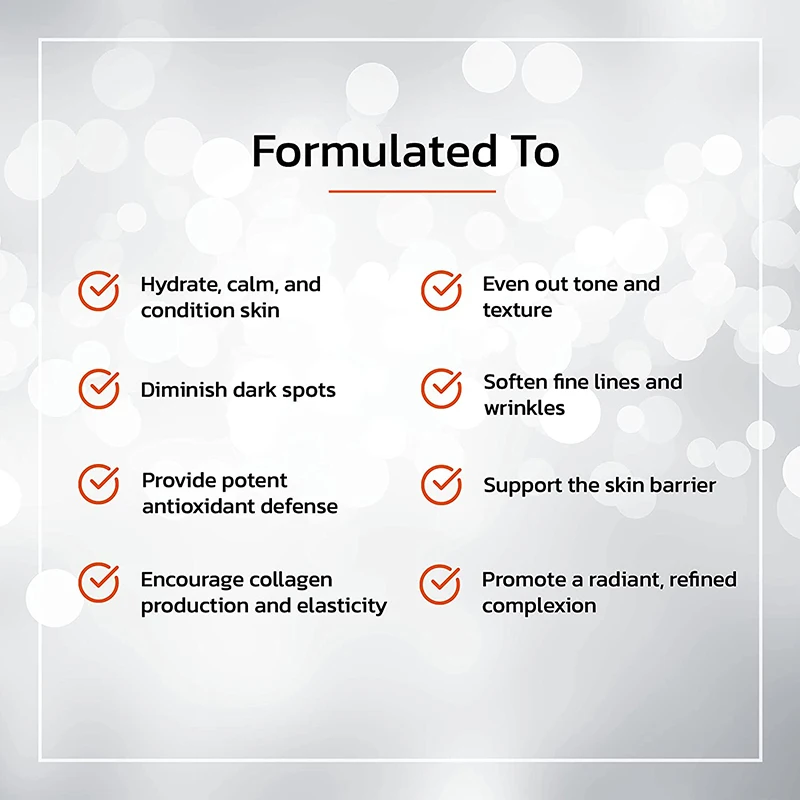 Formulated To

Hydrate, calm, and condition skin

Diminish dark spots

Provide potent antioxidant defense

Encourage collagen production and elasticity

Even out tone and texture

Soften fine lines and wrinkles

Support the skin barrier

Promote a radiant, refined complexion